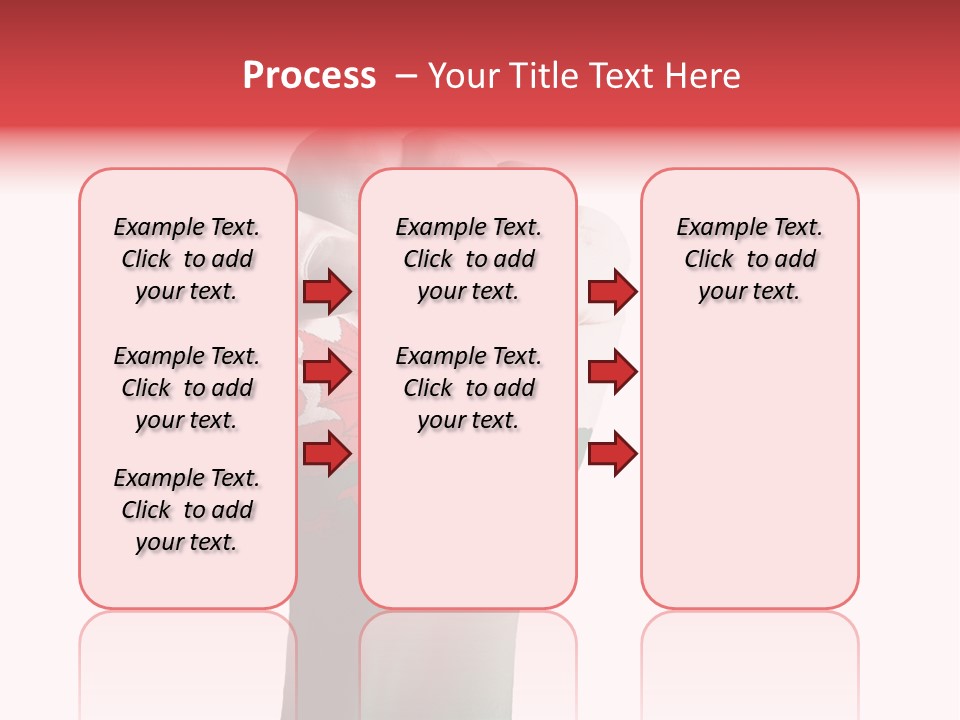 Process – Your Title Text Here

Example Text. Click to add your text.

Example Text. Click to add your text.

Example Text. Click to add your text.

Example Text. Click to add your text.

Example Text. Click to add your text.

Example Text. Click to add your text.